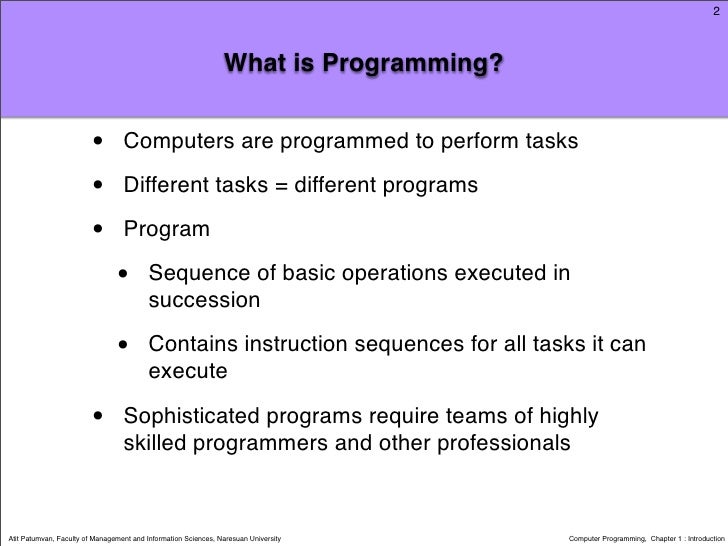 2

What is Programming?

• Computers are programmed to perform tasks

• Different tasks = different programs

• Program

• Sequence of basic operations executed in succession

• Contains instruction sequences for all tasks it can execute

• Sophisticated programs require teams of highly skilled programmers and other professionals

Atit Patumvan, Faculty of Management and Information Sciences, Naresuan University

Computer Programming, Chapter 1 : Introduction